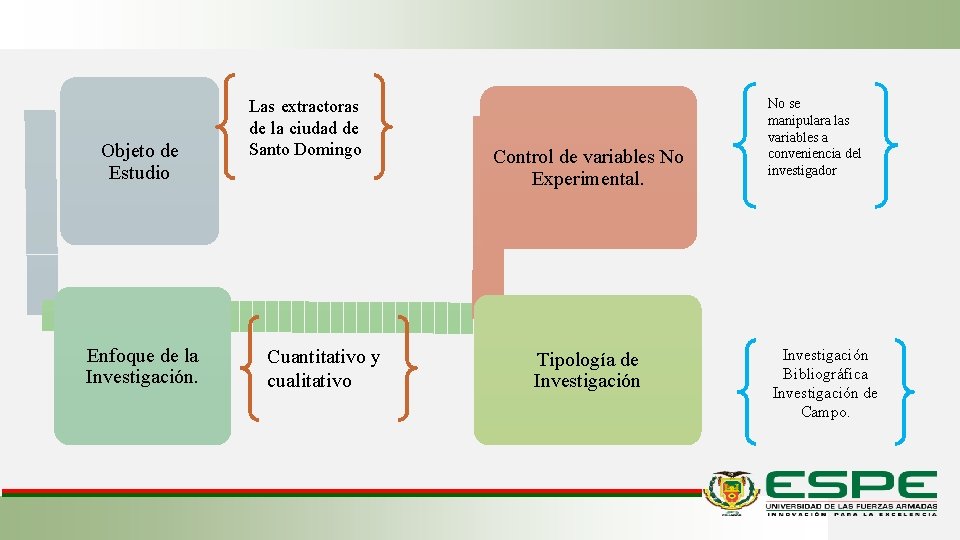 Objeto de Estudio

Las extractoras de la ciudad de Santo Domingo

Control de variables No Experimental.

No se manipulara las variables a conveniencia del investigador

Enfoque de la Investigación.

Cuantitativo y cualitativo

Tipología de Investigación

Investigación Bibliográfica Investigación de Campo.

ESPE
UNIVERSIDAD DE LAS FUERZAS ARMADAS
INNOVACIÓN PARA LA EXCELENCIA